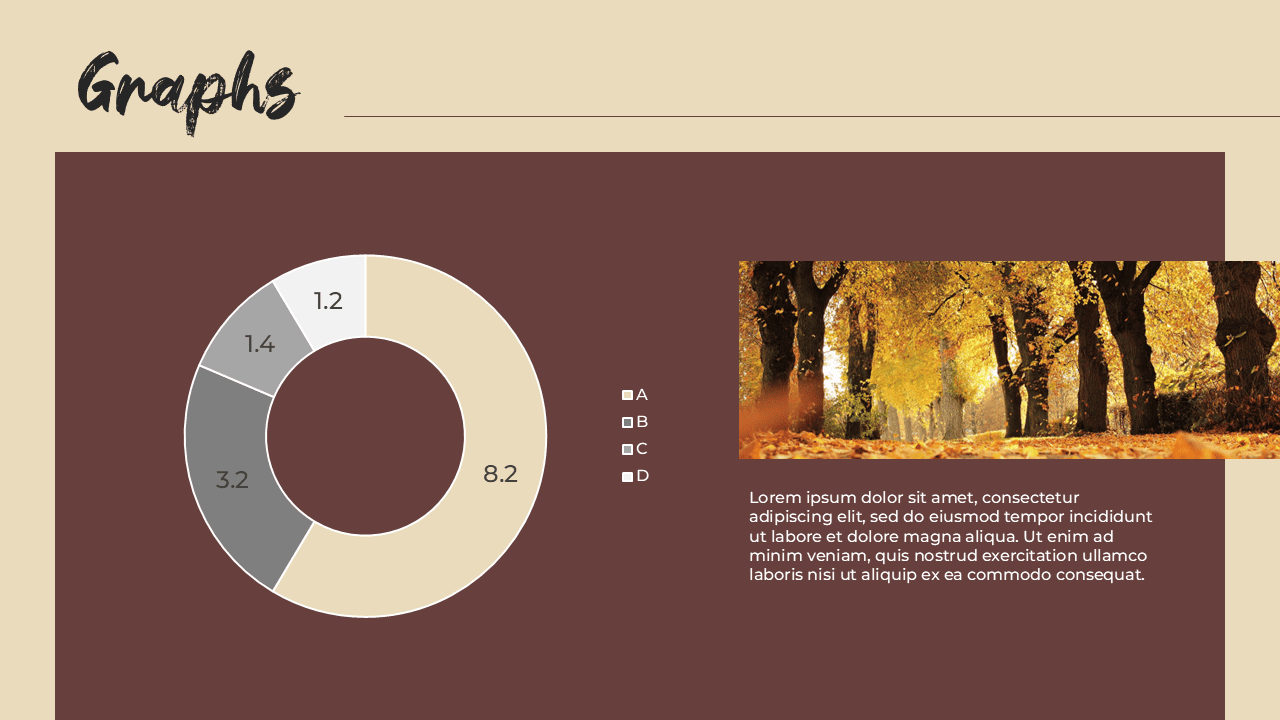 Graphs

1.2
1.4
3.2
8.2

A
B
C
D

Lorem ipsum dolor sit amet, consectetur adipiscing elit, sed do eiusmod tempor incididunt ut labore et dolore magna aliqua. Ut enim ad minim veniam, quis nostrud exercitation ullamco laboris nisi ut aliquip ex ea commodo consequat.